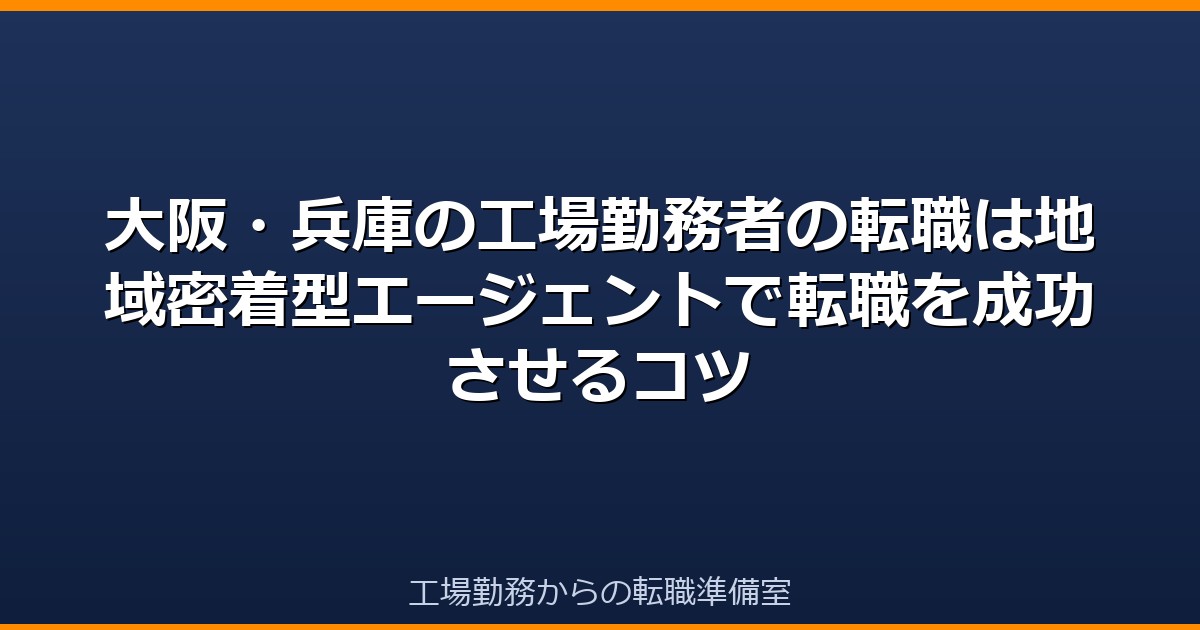 大阪・兵庫の工場勤務者の転職は地域密着型エージェントで転職を成功させるコツ

工場勤務からの転職準備室